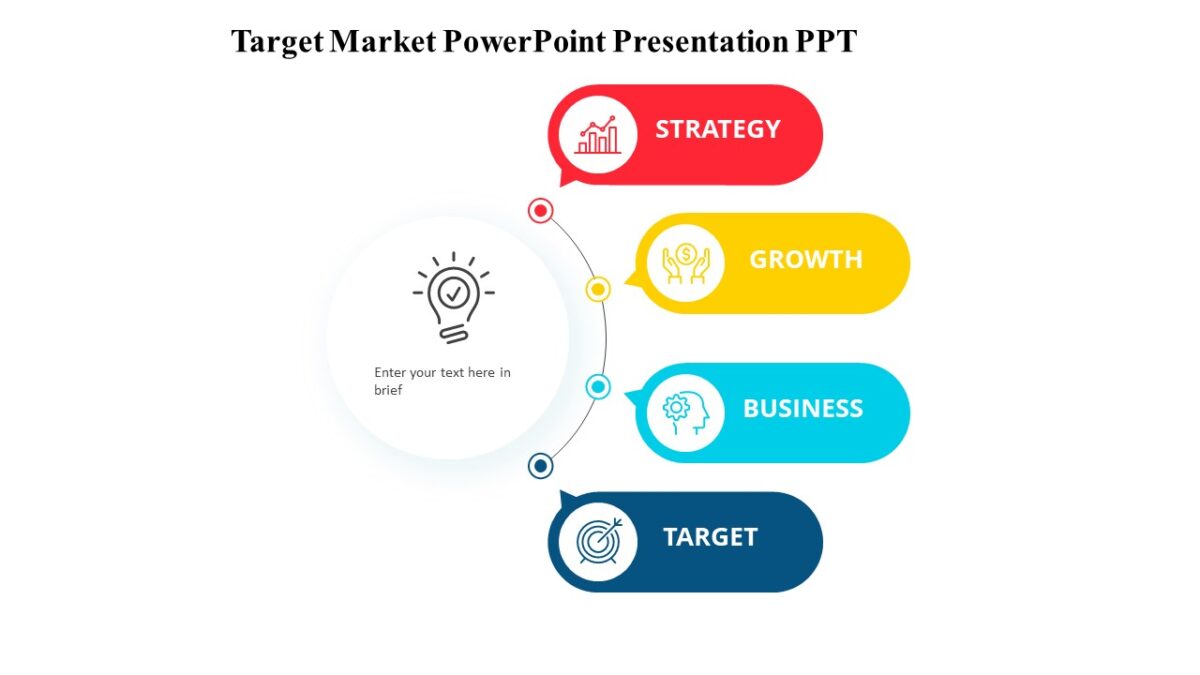 Target Market PowerPoint Presentation PPT

Enter your text here in brief

STRATEGY

GROWTH

BUSINESS

TARGET